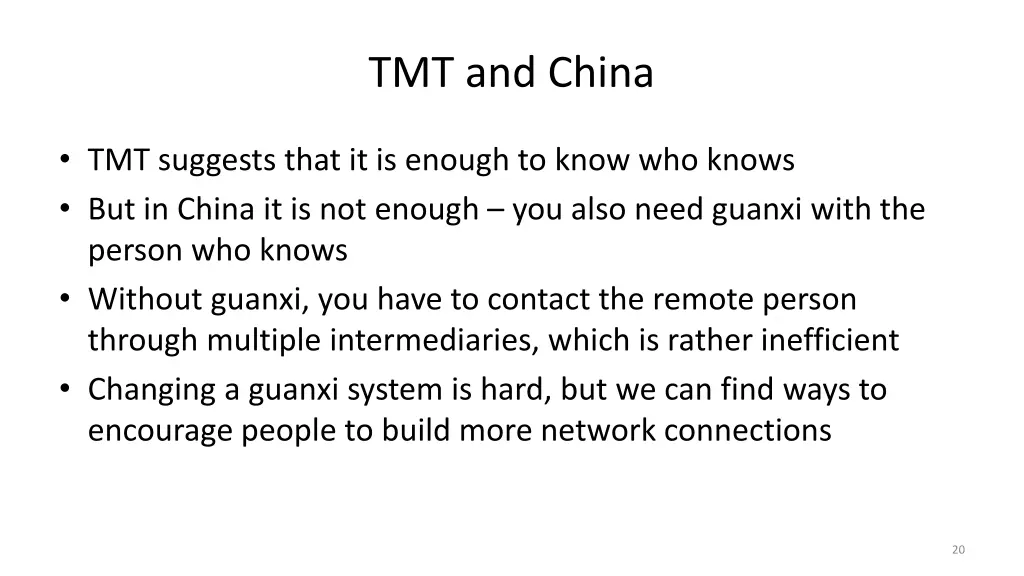 TMT and China

• TMT suggests that it is enough to know who knows
• But in China it is not enough – you also need guanxi with the person who knows
• Without guanxi, you have to contact the remote person through multiple intermediaries, which is rather inefficient
• Changing a guanxi system is hard, but we can find ways to encourage people to build more network connections

20